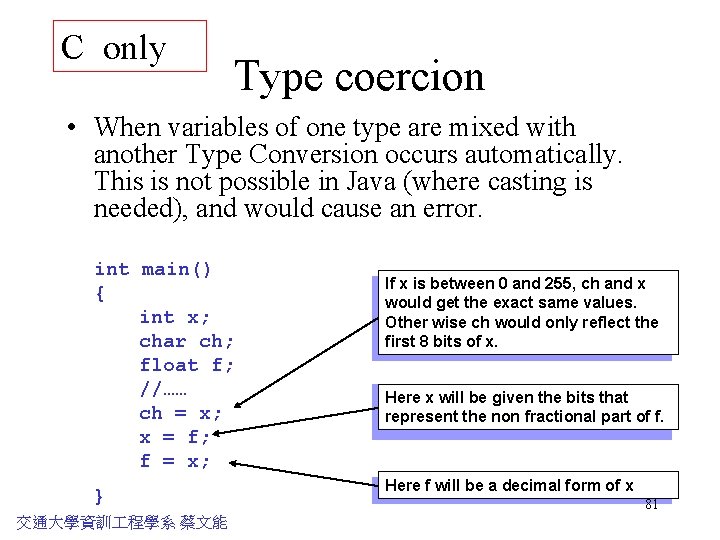 C only

Type coercion

• When variables of one type are mixed with another Type Conversion occurs automatically. This is not possible in Java (where casting is needed), and would cause an error.

int main()
{
    int x;
    char ch;
    float f;
    //……
    ch = x;
    x = f;
    f = x;
}

If x is between 0 and 255, ch and x would get the exact same values. Other wise ch would only reflect the first 8 bits of x.

Here x will be given the bits that represent the non fractional part of f.

Here f will be a decimal form of x

81

交通大學資訓工程學系 蔡文能